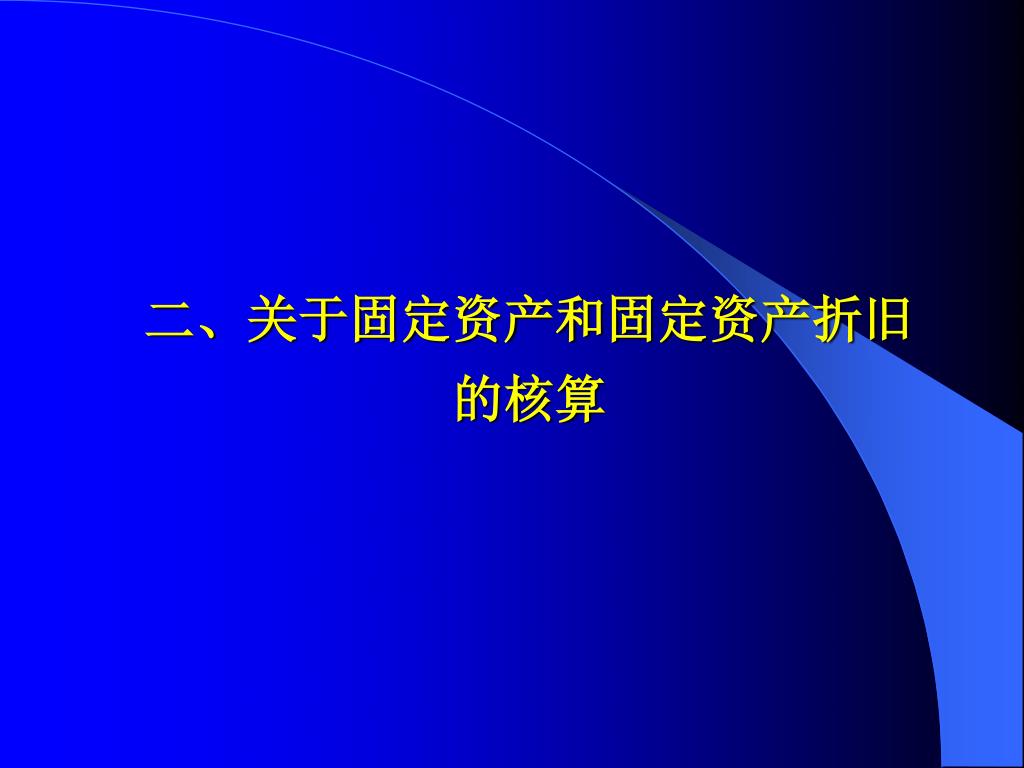 二、关于固定资产和固定资产折旧的核算